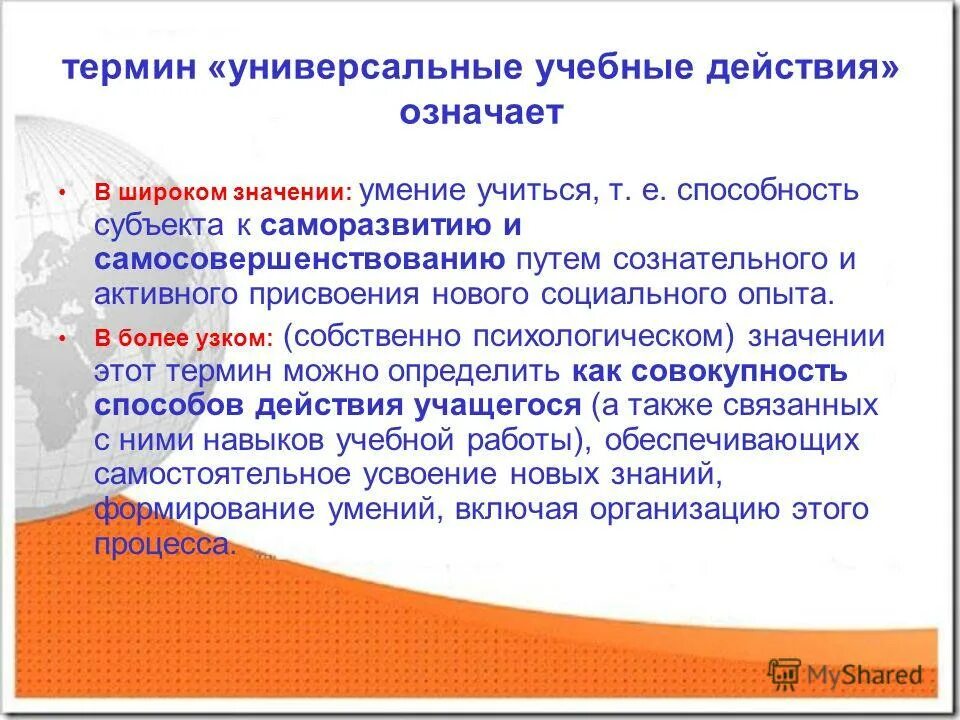 термин «универсальные учебные действия» означает

• В широком значении: умение учиться, т. е. способность субъекта к саморазвитию и самосовершенствованию путем сознательного и активного присвоения нового социального опыта.

• В более узком: (собственно психологическом) значении этот термин можно определить как совокупность способов действия учащегося (а также связанных с ними навыков учебной работы), обеспечивающих самостоятельное усвоение новых знаний, формирование умений, включая организацию этого процесса.

MyShared